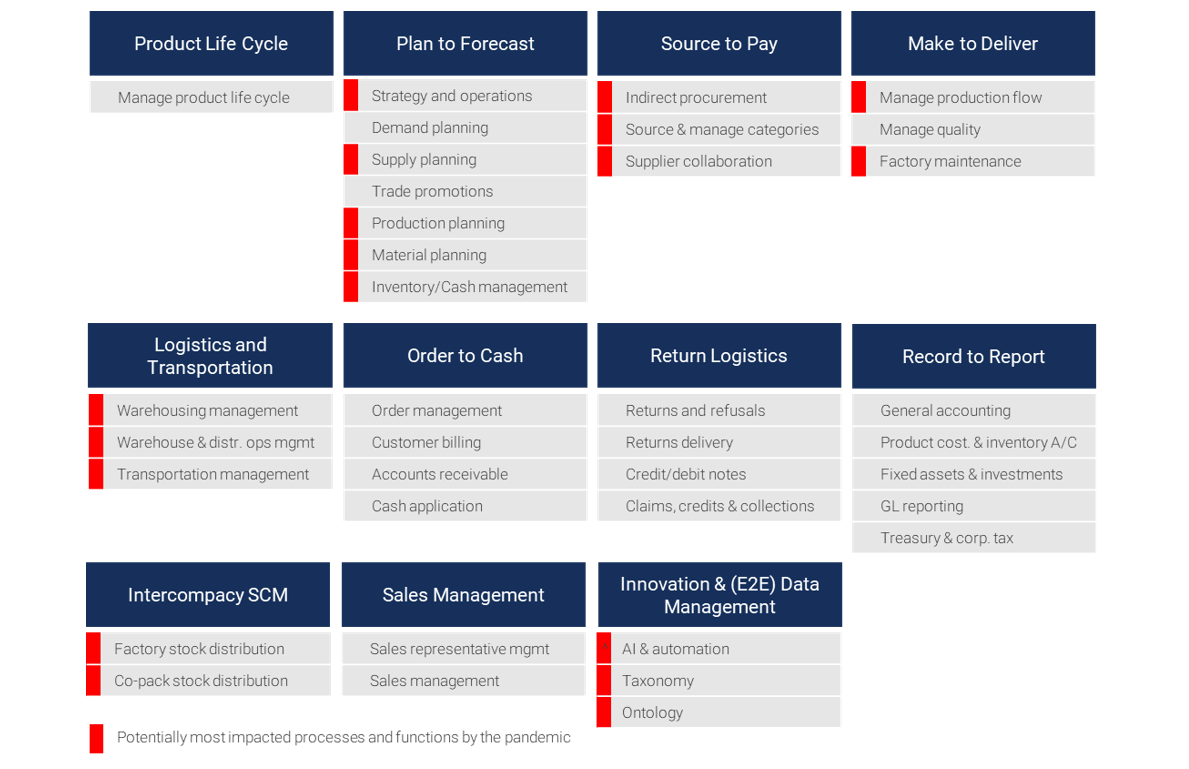 Product Life Cycle

Manage product life cycle

Plan to Forecast

Strategy and operations

Demand planning

Supply planning

Trade promotions

Production planning

Material planning

Inventory/Cash management

Source to Pay

Indirect procurement

Source & manage categories

Supplier collaboration

Make to Deliver

Manage production flow

Manage quality

Factory maintenance

Logistics and Transportation

Warehousing management

Warehouse & distr. ops mgmt

Transportation management

Order to Cash

Order management

Customer billing

Accounts receivable

Cash application

Return Logistics

Returns and refusals

Returns delivery

Credit/debit notes

Claims, credits & collections

Record to Report

General accounting

Product cost. & inventory A/C

Fixed assets & investments

GL reporting

Treasury & corp. tax

Intercompacy SCM

Factory stock distribution

Co-pack stock distribution

Sales Management

Sales representative mgmt

Sales management

Innovation & (E2E) Data Management

AI & automation

Taxonomy

Ontology

Potentially most impacted processes and functions by the pandemic